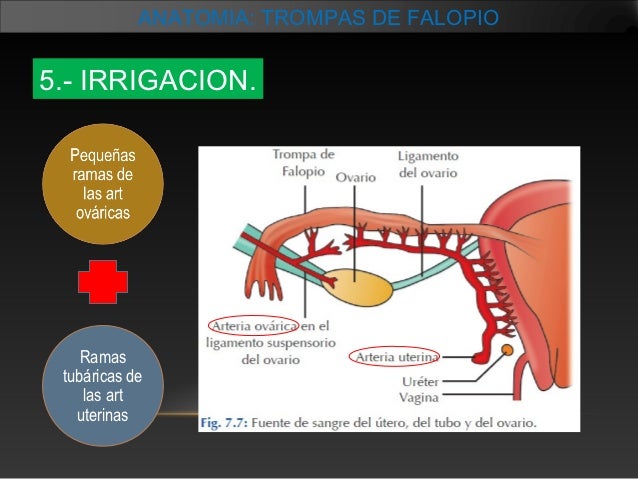 ANATOMIA: TROMPAS DE FALOPIO

5.- IRRIGACION.

Pequeñas ramas de las art ováricas

Ramas tubáricas de las art uterinas

Trompa de Falopio

Ovario

Ligamento del ovario

Arteria ovárica en el ligamento suspensorio del ovario

Arteria uterina

Uréter

Vagina

Fig. 7.7: Fuente de sangre del útero, del tubo y del ovario.